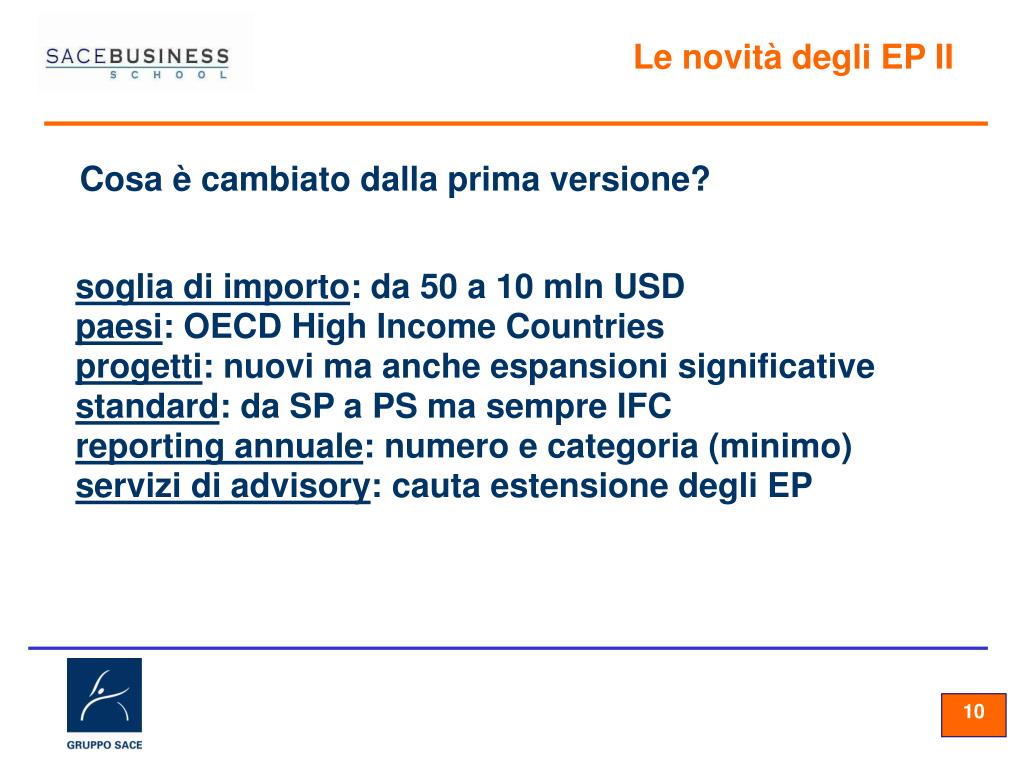 SACEBUSINESS
SCHOOL

Le novità degli EP II

Cosa è cambiato dalla prima versione?

soglia di importo: da 50 a 10 mln USD
paesi: OECD High Income Countries
progetti: nuovi ma anche espansioni significative
standard: da SP a PS ma sempre IFC
reporting annuale: numero e categoria (minimo)
servizi di advisory: cauta estensione degli EP

GRUPPO SACE

10